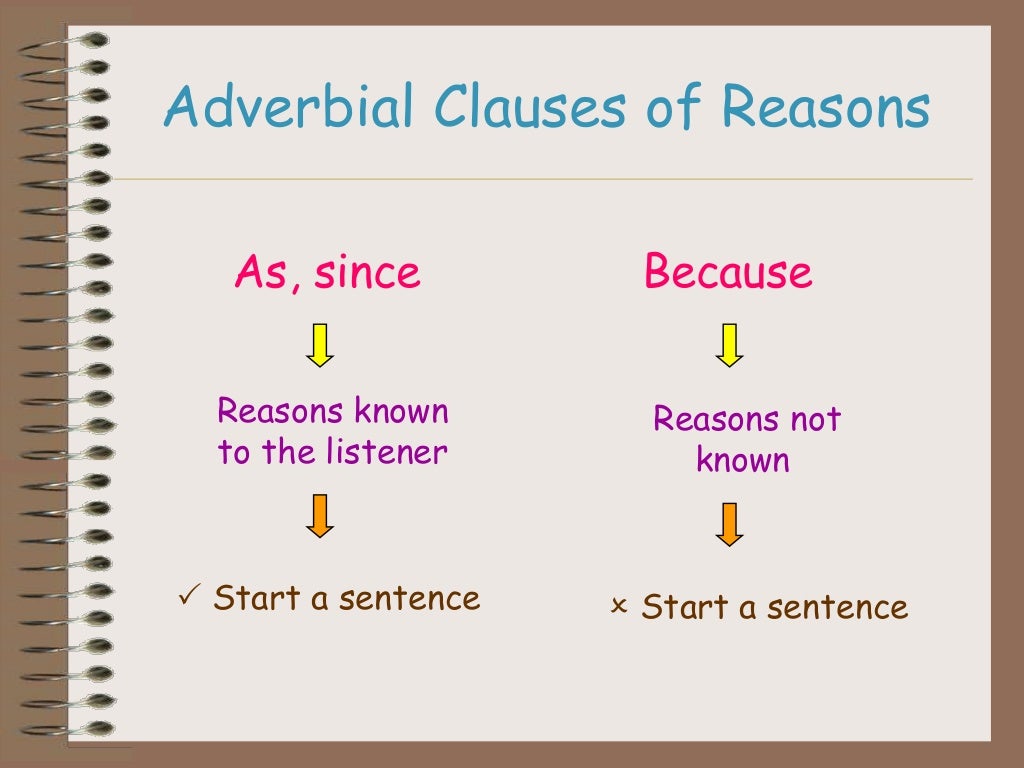 Adverbial Clauses of Reasons

As, since

Reasons known to the listener

✓ Start a sentence

Because

Reasons not known

× Start a sentence